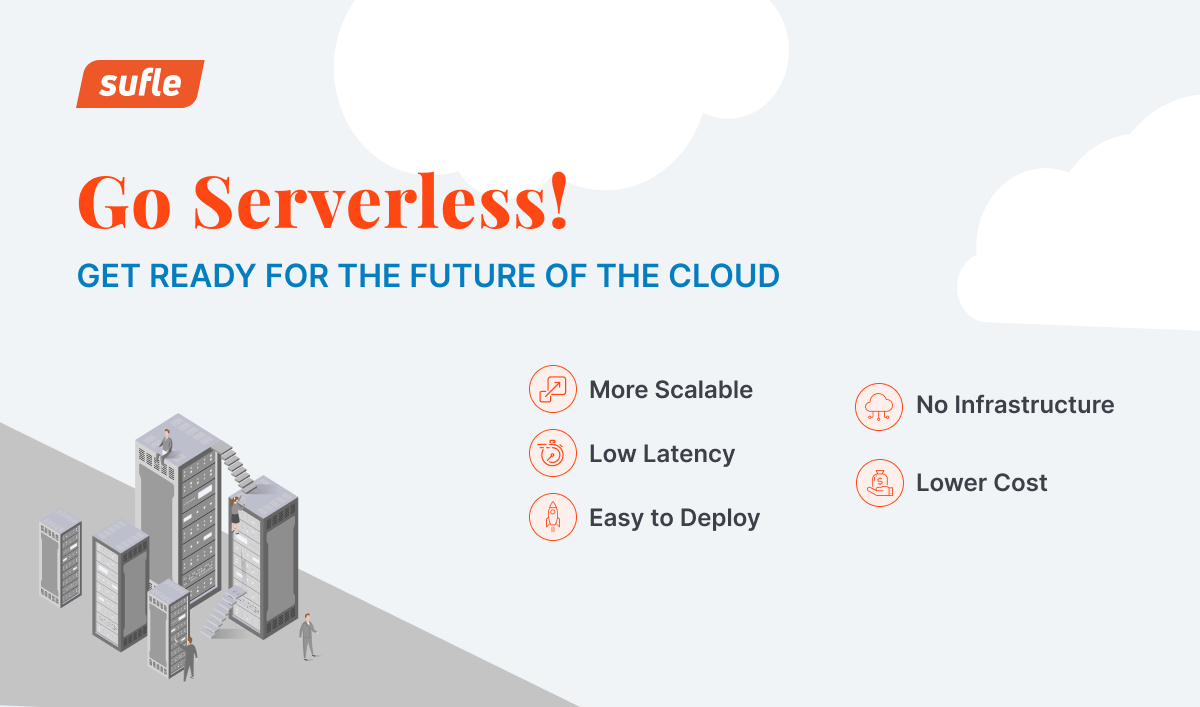 sufle

Go Serverless!

GET READY FOR THE FUTURE OF THE CLOUD

More Scalable

Low Latency

Easy to Deploy

No Infrastructure

Lower Cost